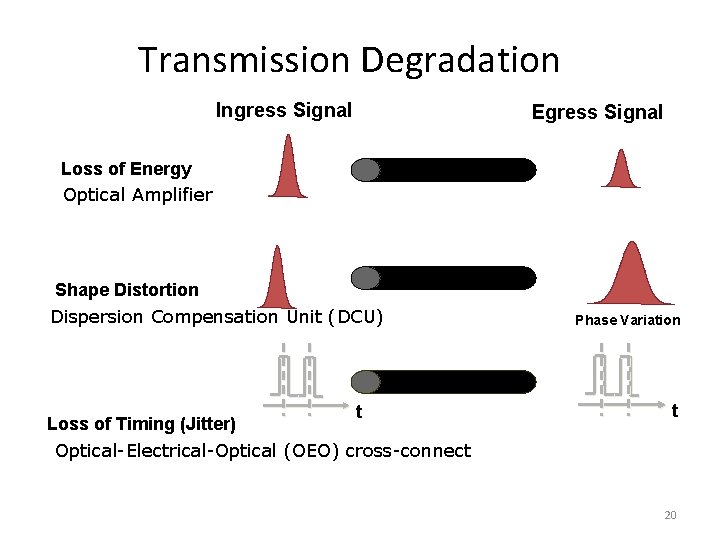 Transmission Degradation

Ingress Signal

Egress Signal

Loss of Energy

Optical Amplifier

Shape Distortion

Dispersion Compensation Unit (DCU)

Phase Variation

t

t

Loss of Timing (Jitter)

Optical-Electrical-Optical (OEO) cross-connect

20